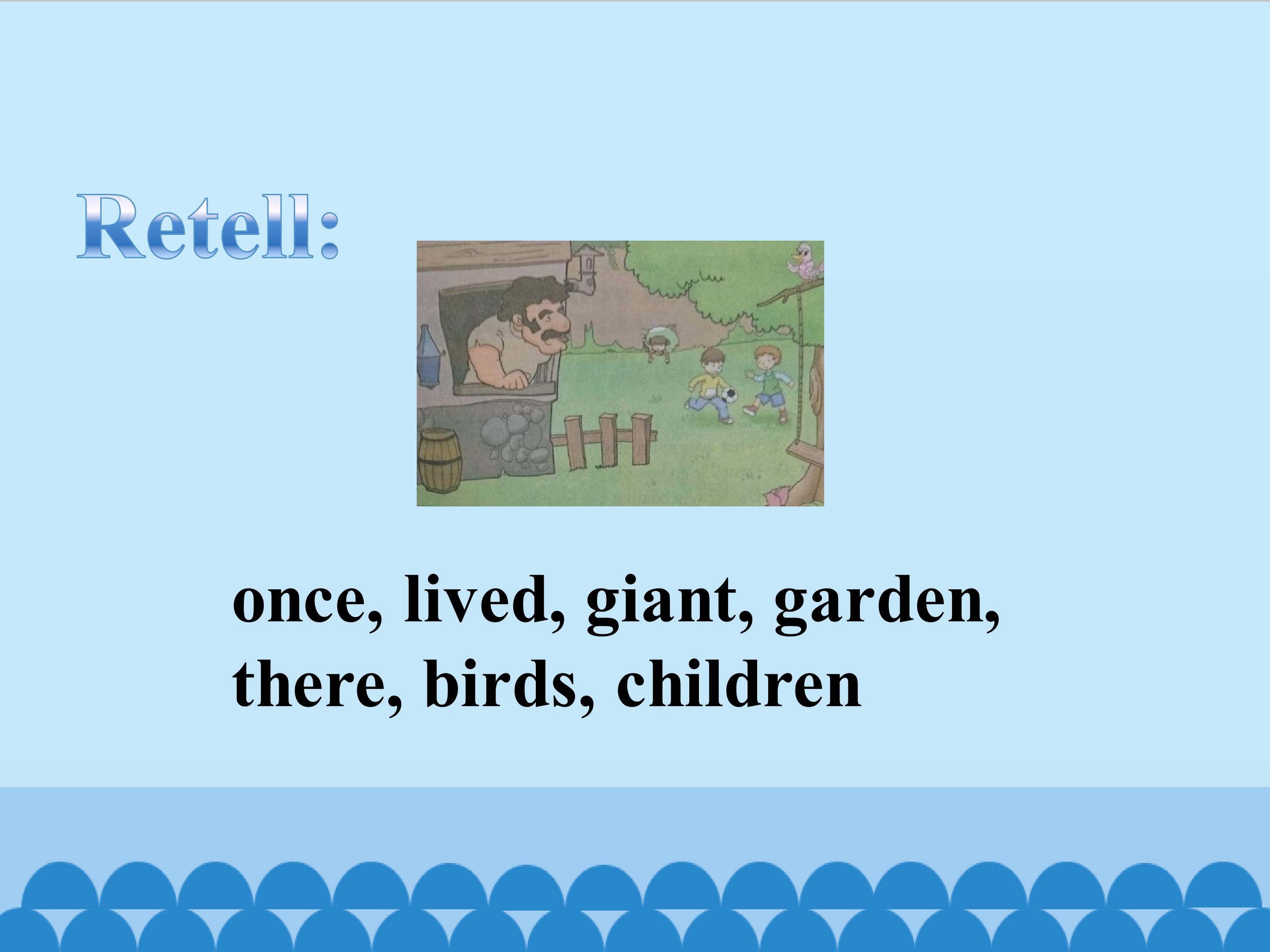 Retell:

once, lived, giant, garden, there, birds, children